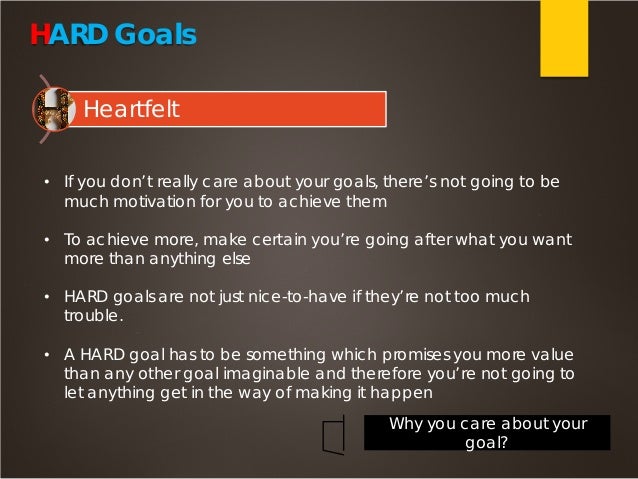 HARD Goals

Heartfelt

• If you don't really care about your goals, there's not going to be much motivation for you to achieve them

• To achieve more, make certain you're going after what you want more than anything else

• HARD goals are not just nice-to-have if they're not too much trouble.

• A HARD goal has to be something which promises you more value than any other goal imaginable and therefore you're not going to let anything get in the way of making it happen

Why you care about your goal?